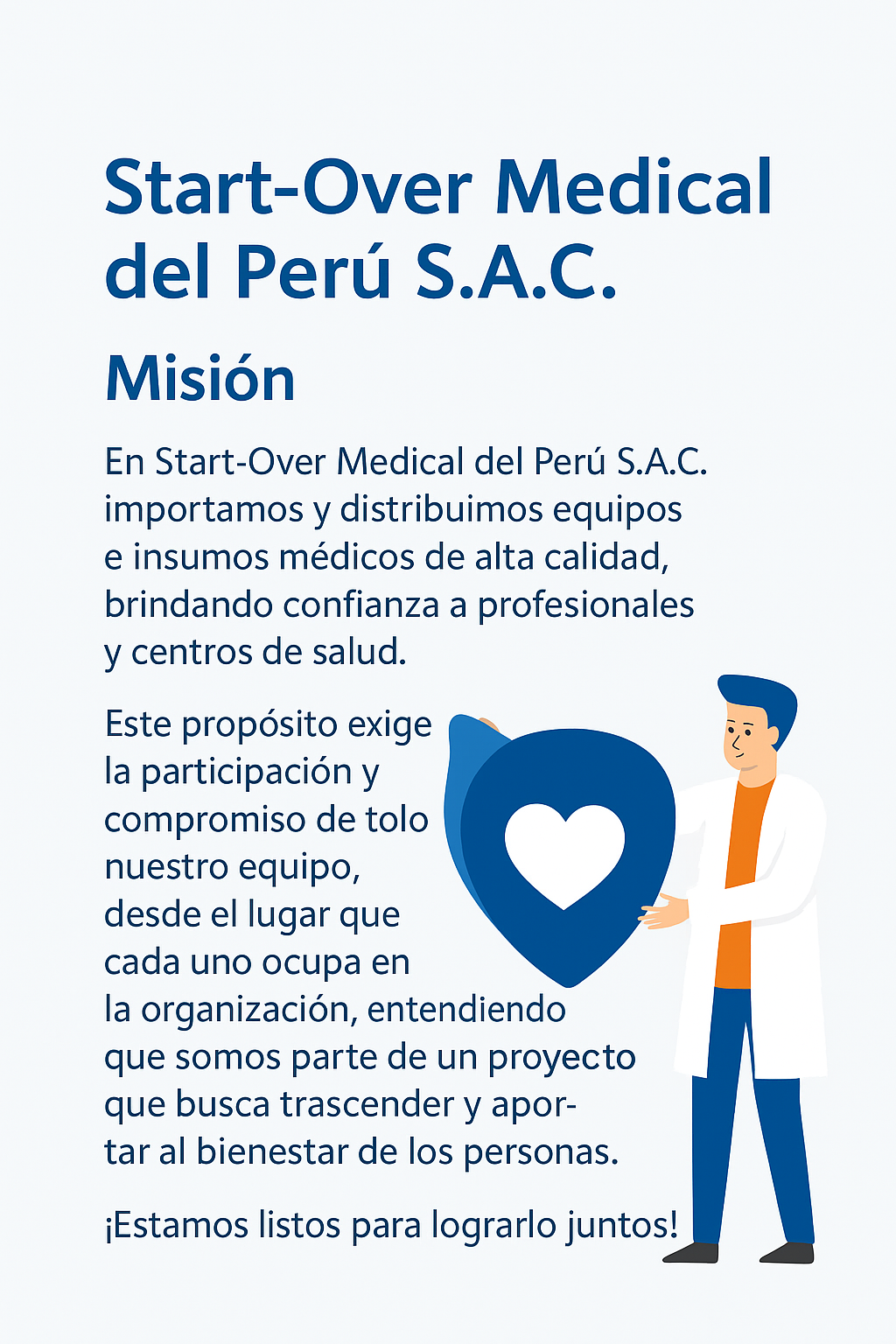 Start-Over Medical del Perú S.A.C.

Misión

En Start-Over Medical del Perú S.A.C. importamos y distribuimos equipos e insumos médicos de alta calidad, brindando confianza a profesionales y centros de salud.

Este propósito exige la participación y compromiso de tolo nuestro equipo, desde el lugar que cada uno ocupa en la organización, entendiendo que somos parte de un proyecto que busca trascender y aportar al bienestar de los personas.

¡Estamos listos para lograrlo juntos!